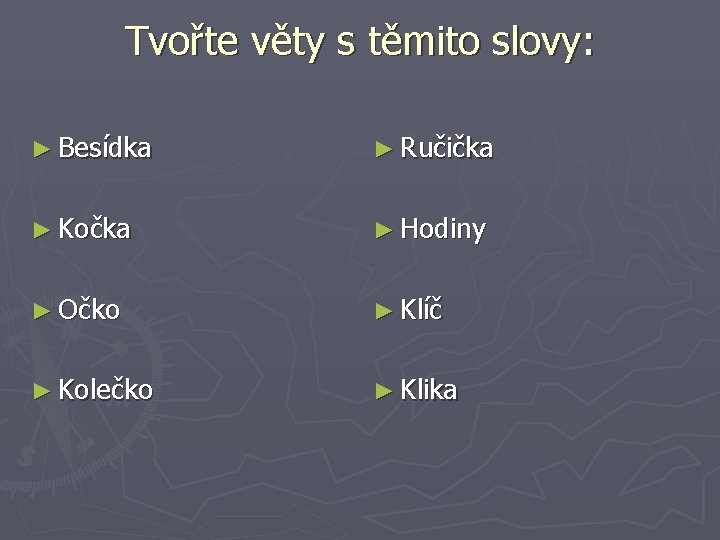 Tvořte věty s těmito slovy:

► Besídka
► Kočka
► Očko
► Kolečko

► Ručička
► Hodiny
► Klíč
► Klika